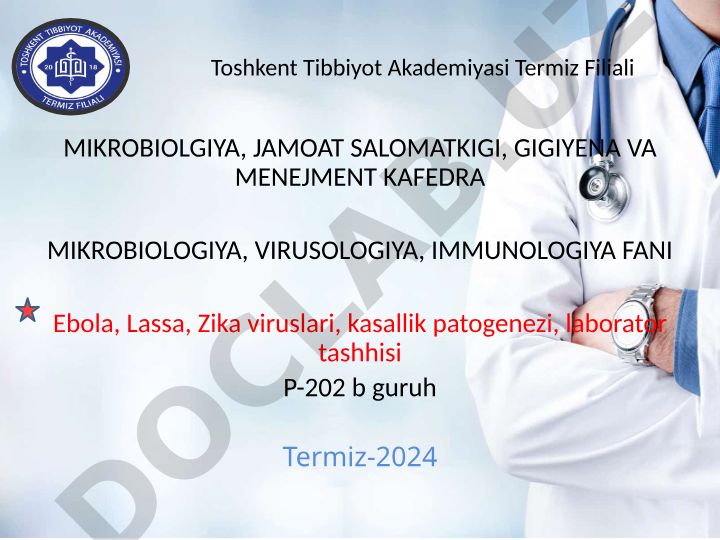 TOSHKENT TIBBIYOT AKADEMIYASI
20 18
TERMIZ FILIALI

Toshkent Tibbiyot Akademiyasi Termiz Filiali

MIKROBIOLGIYA, JAMOAT SALOMATKIGI, GIGIYENA VA MENEJMENT KAFEDRA

MIKROBIOLOGIYA, VIRUSOLOGIYA, IMMUNOLOGIYA FANI

Ebola, Lassa, Zika viruslari, kasallik patogenezi, laborator tashhisi

P-202 b guruh

Termiz-2024

DOCLAB.UZ